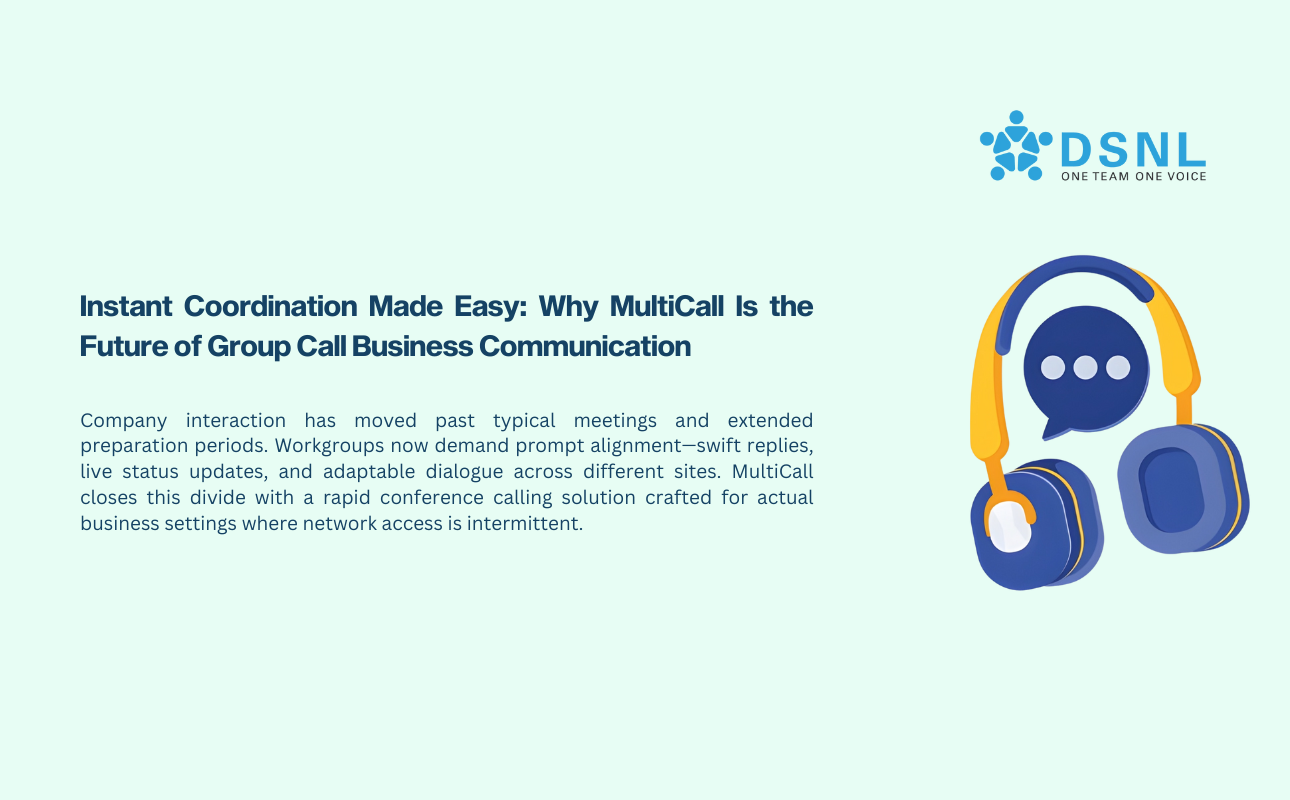 DSNL
ONE TEAM ONE VOICE

Instant Coordination Made Easy: Why MultiCall Is the Future of Group Call Business Communication

Company interaction has moved past typical meetings and extended preparation periods. Workgroups now demand prompt alignment—swift replies, live status updates, and adaptable dialogue across different sites. MultiCall closes this divide with a rapid conference calling solution crafted for actual business settings where network access is intermittent.